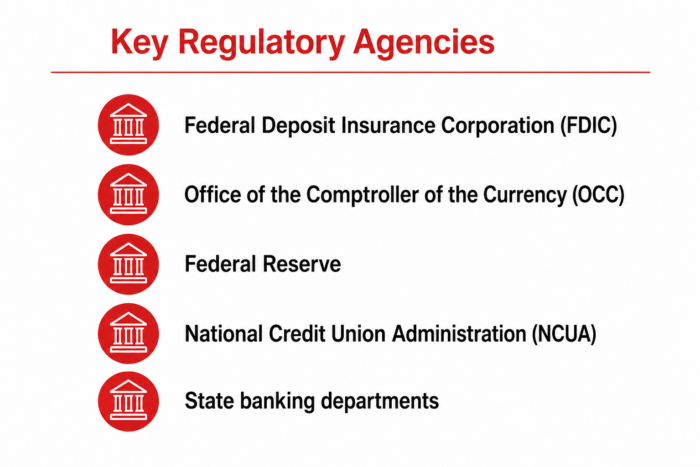 Key Regulatory Agencies

Federal Deposit Insurance Corporation (FDIC)

Office of the Comptroller of the Currency (OCC)

Federal Reserve

National Credit Union Administration (NCUA)

State banking departments